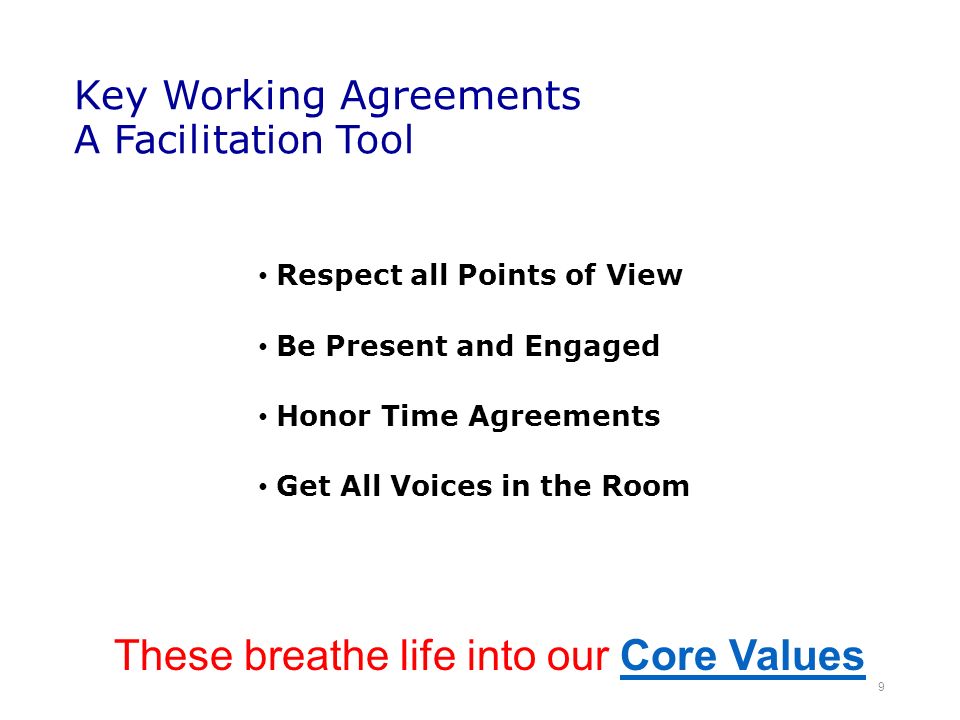 Key Working Agreements
A Facilitation Tool

• Respect all Points of View

• Be Present and Engaged

• Honor Time Agreements

• Get All Voices in the Room

These breathe life into our Core Values

9